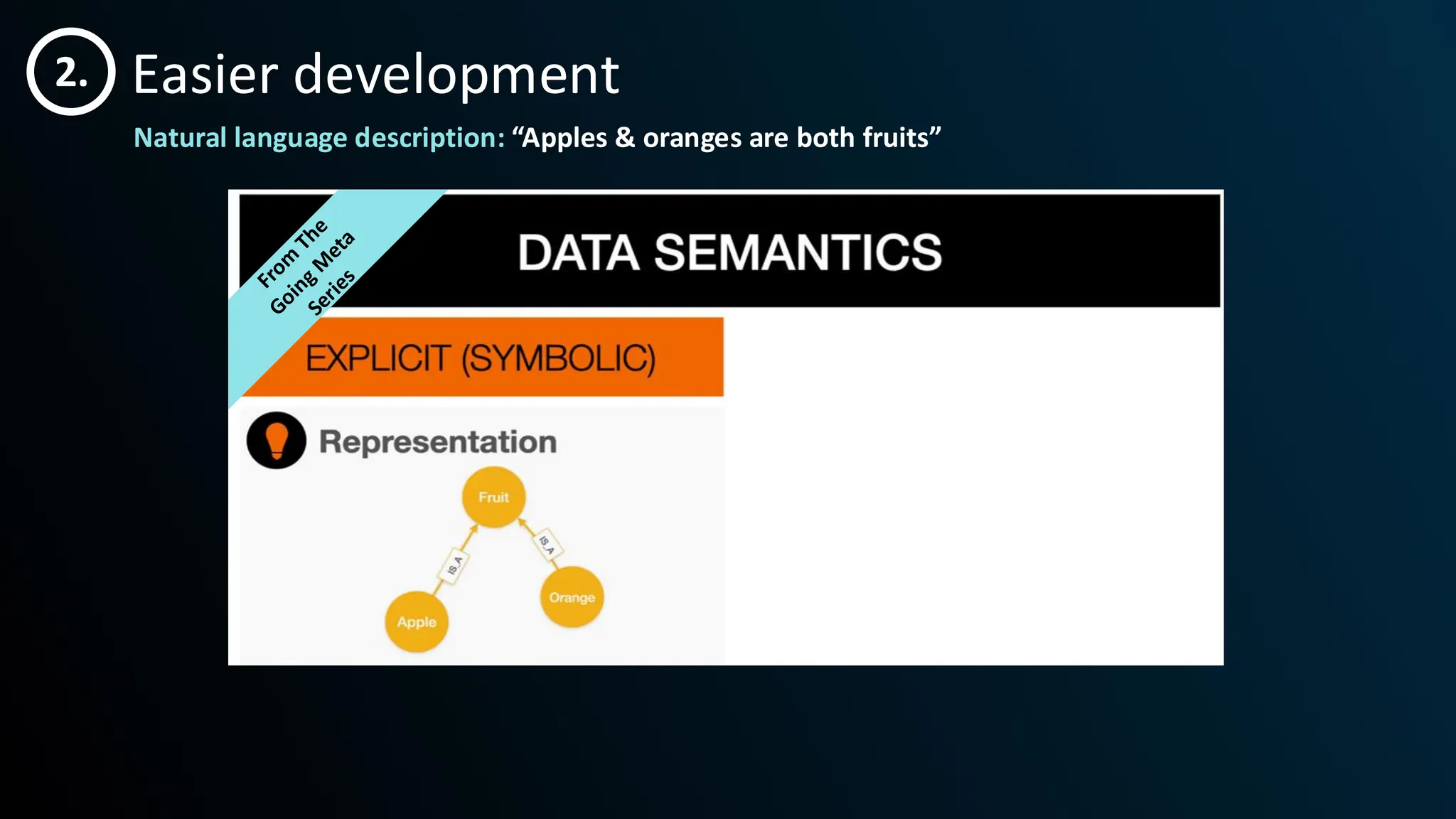 2. Easier development

Natural language description: “Apples & oranges are both fruits”

From The Going Meta Series

DATA SEMANTICS

EXPLICIT (SYMBOLIC)

Representation

Fruit

IS_A

IS_A

Apple

Orange